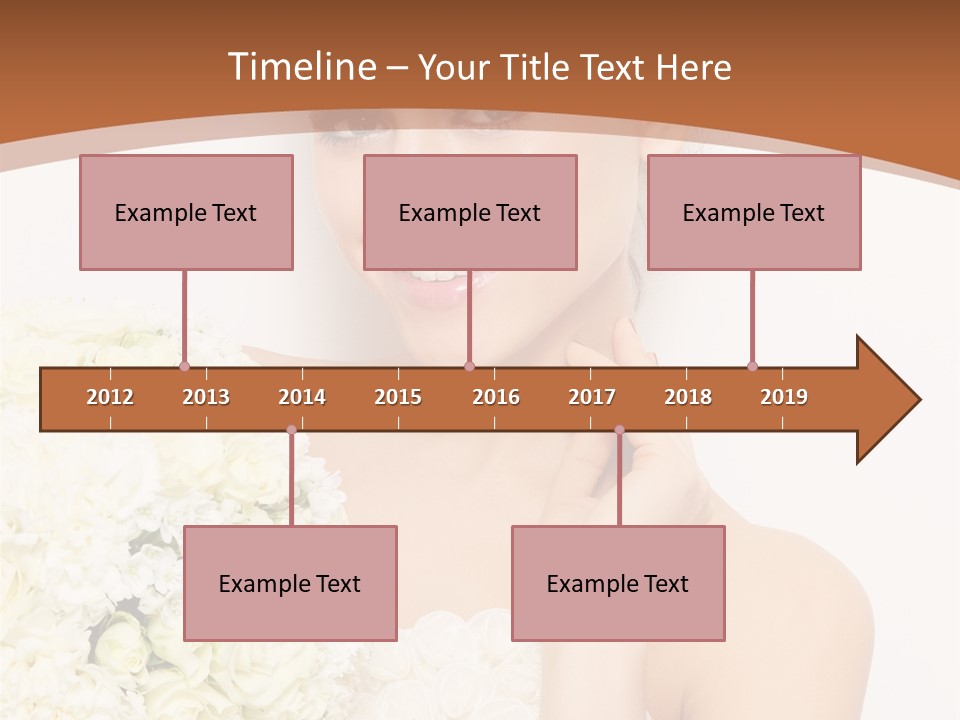 Timeline – Your Title Text Here

Example Text

Example Text

Example Text

2012 2013 2014 2015 2016 2017 2018 2019

Example Text

Example Text